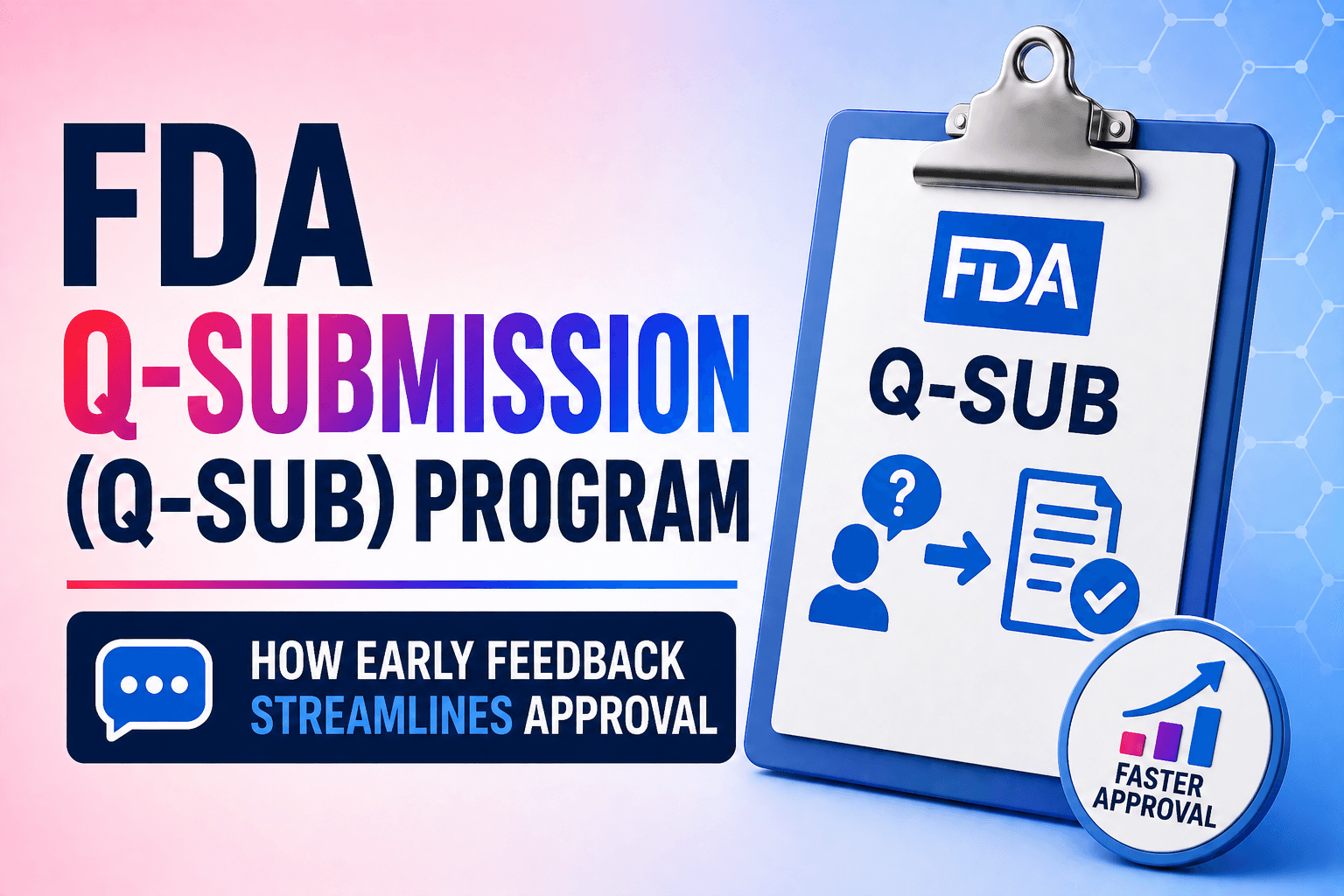 FDA
Q-SUBMISSION
(Q-SUB) PROGRAM

HOW EARLY FEEDBACK STREAMLINES APPROVAL

FDA
Q-SUB
?

FASTER APPROVAL